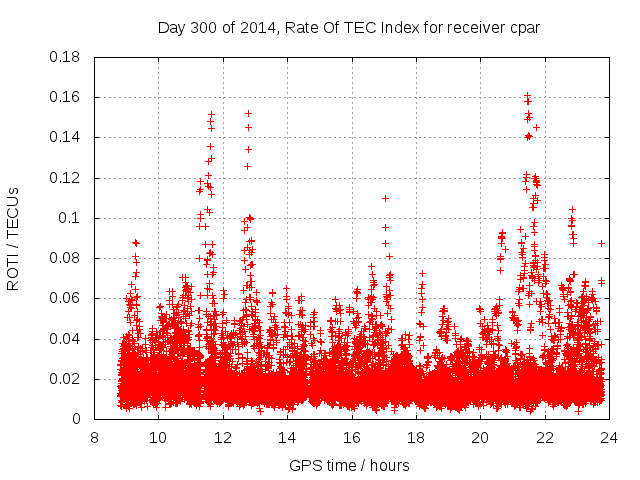 Day 300 of 2014, Rate Of TEC Index for receiver cpar

ROTI / TECUs

0.18
0.16
0.14
0.12
0.1
0.08
0.06
0.04
0.02
0

8 10 12 14 16 18 20 22 24

GPS time / hours